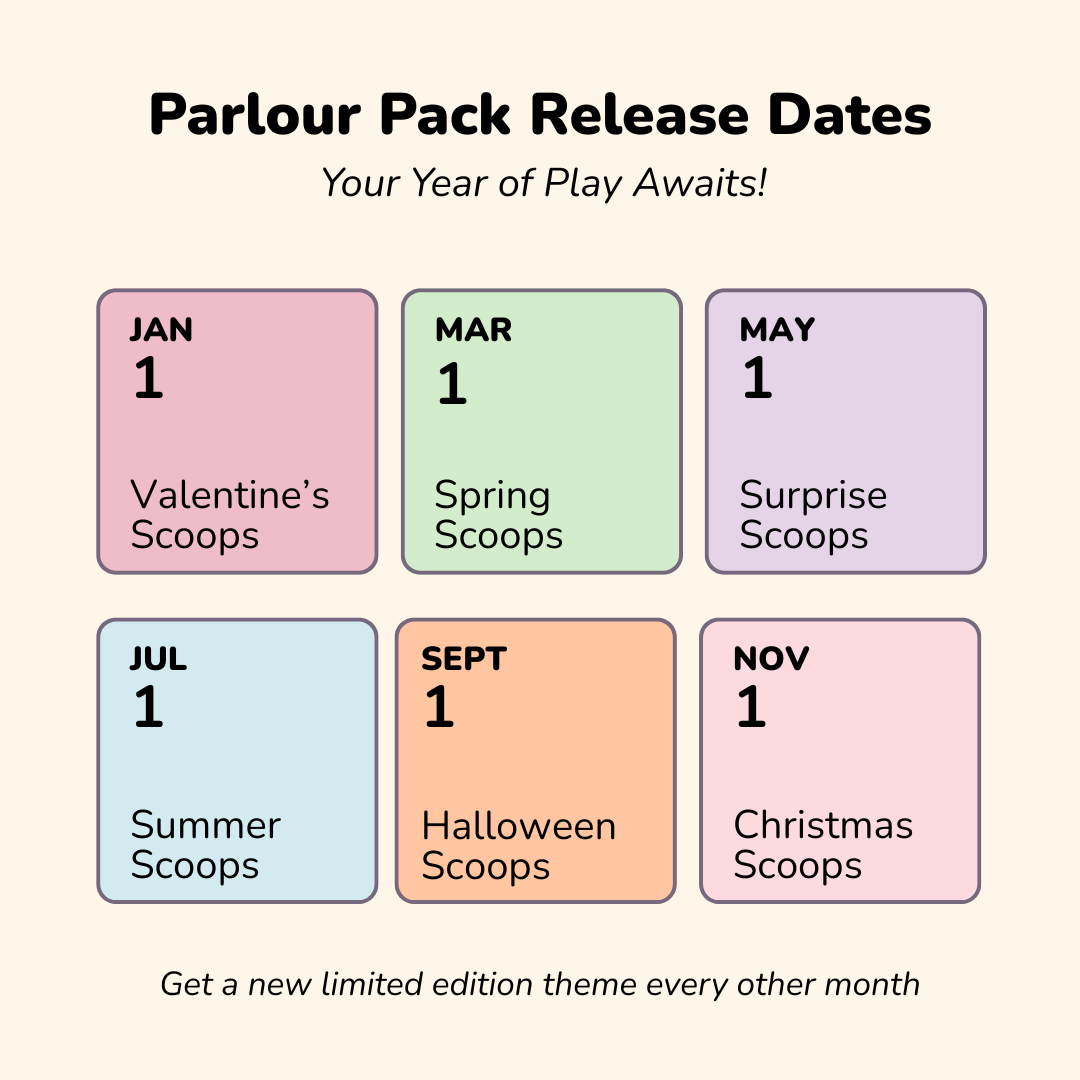 Parlour Pack Release Dates

Your Year of Play Awaits!

JAN
1
Valentine's Scoops

MAR
1
Spring Scoops

MAY
1
Surprise Scoops

JUL
1
Summer Scoops

SEPT
1
Halloween Scoops

NOV
1
Christmas Scoops

Get a new limited edition theme every other month